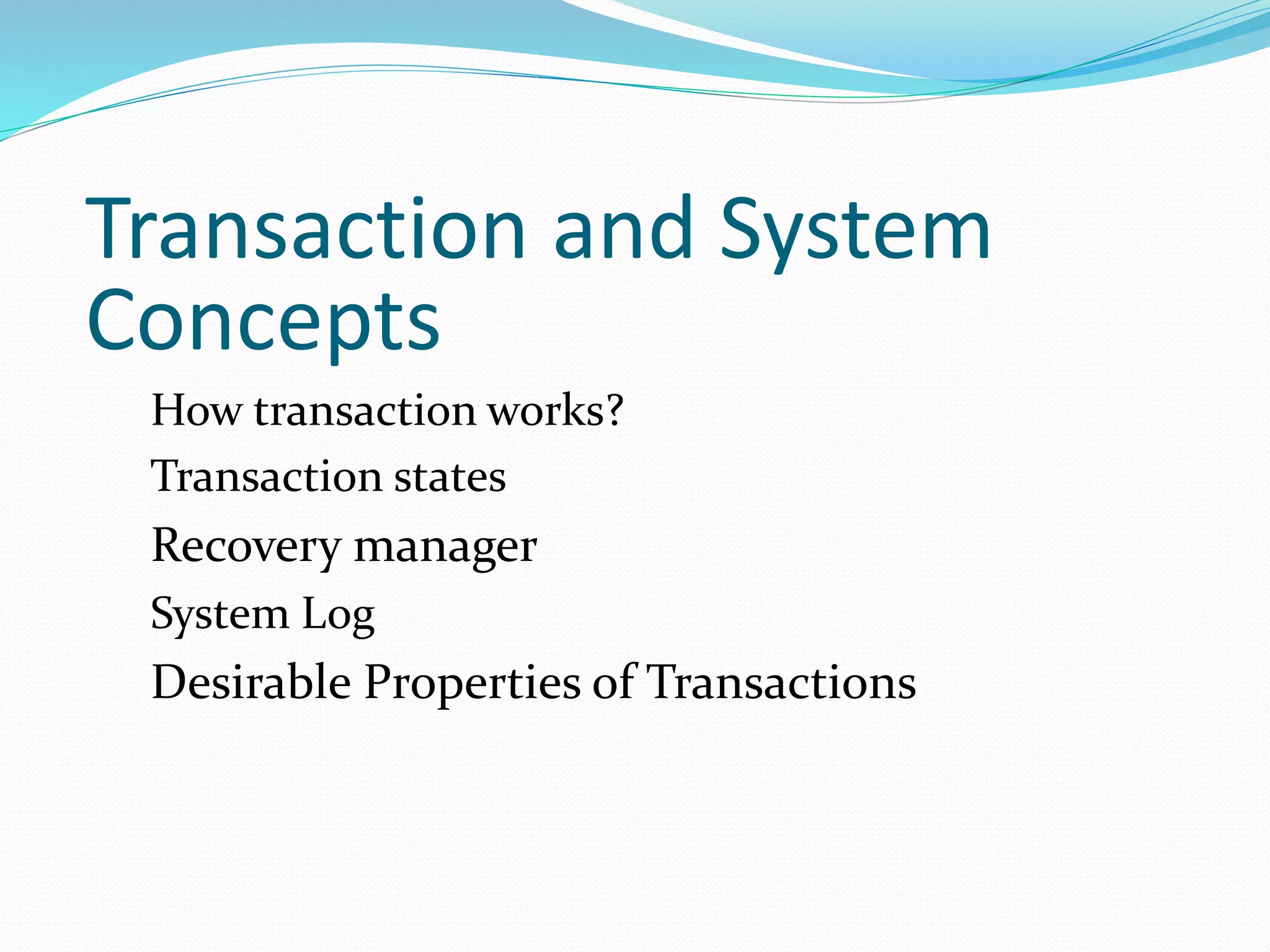 Transaction and System Concepts

How transaction works?

Transaction states

Recovery manager

System Log

Desirable Properties of Transactions